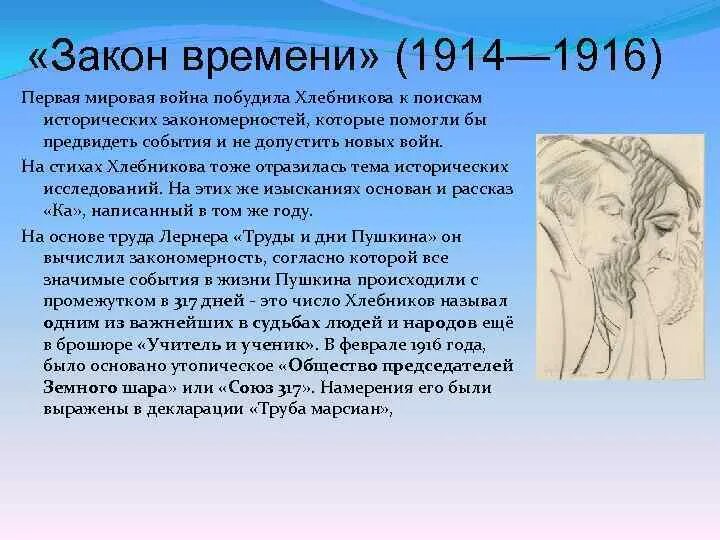 «Закон времени» (1914—1916)

Первая мировая война побудила Хлебникова к поискам исторических закономерностей, которые помогли бы предвидеть события и не допустить новых войн.

На стихах Хлебникова тоже отразилась тема исторических исследований. На этих же изысканиях основан и рассказ «Ка», написанный в том же году.

На основе труда Лернера «Труды и дни Пушкина» он вычислил закономерность, согласно которой все значимые события в жизни Пушкина происходили с промежутком в 317 дней - это число Хлебников называл одним из важнейших в судьбах людей и народов ещё в брошюре «Учитель и ученик». В феврале 1916 года, было основано утопическое «Общество председателей Земного шара» или «Союз 317». Намерения его были выражены в декларации «Труба марсиан»,